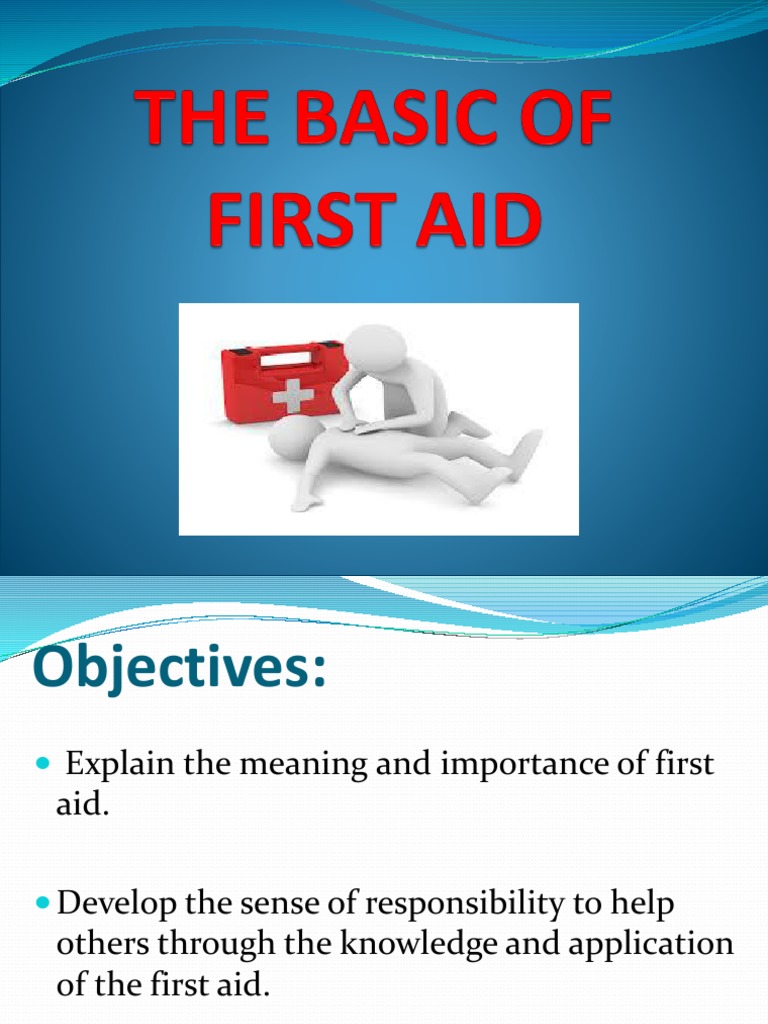 THE BASIC OF FIRST AID

Objectives:

Explain the meaning and importance of first aid.

Develop the sense of responsibility to help others through the knowledge and application of the first aid.